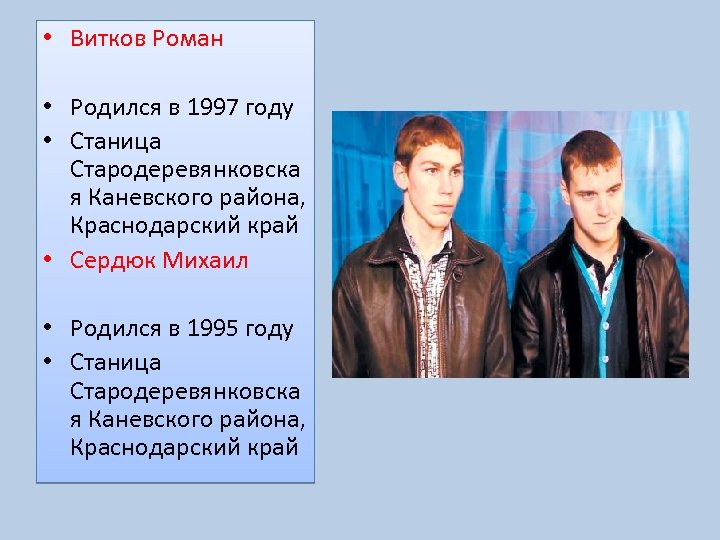 • Витков Роман

• Родился в 1997 году
• Станица Стародеревянковская Каневского района, Краснодарский край
• Сердюк Михаил

• Родился в 1995 году
• Станица Стародеревянковская Каневского района, Краснодарский край